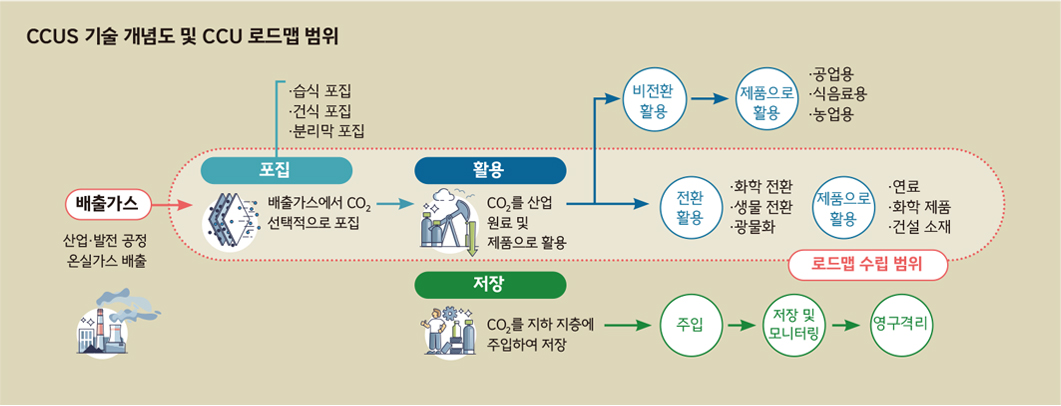 CCUS 기술 개념도 및 CCU 로드맵 범위

·습식 포집
·건식 포집
·분리막 포집

배출가스

산업·발전 공정
온실가스 배출

포집

배출가스에서 $CO_2$ 선택적으로 포집

활용

$CO_2$를 산업 원료 및 제품으로 활용

비전환 활용

제품으로 활용

·공업용
·식음료용
·농업용

전환 활용

·화학 전환
·생물 전환
·광물화

제품으로 활용

·연료
·화학 제품
·건설 소재

로드맵 수립 범위

저장

$CO_2$를 지하 지층에 주입하여 저장

주입

저장 및 모니터링

영구격리